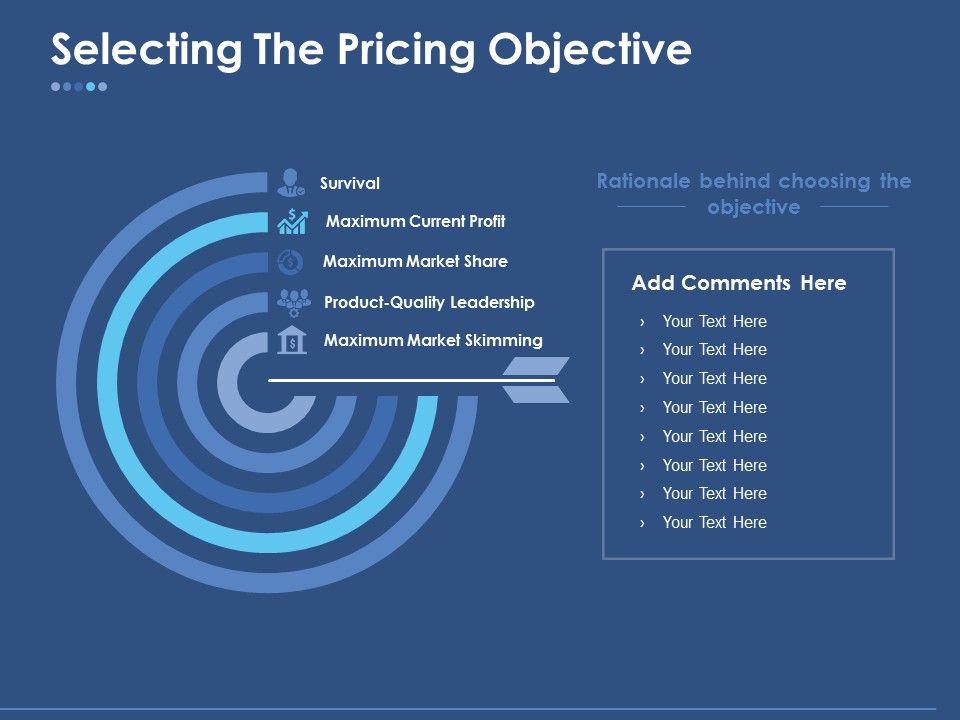 Selecting The Pricing Objective

Survival

Maximum Current Profit

Maximum Market Share

Product-Quality Leadership

Maximum Market Skimming

Rationale behind choosing the objective

Add Comments Here

› Your Text Here
› Your Text Here
› Your Text Here
› Your Text Here
› Your Text Here
› Your Text Here
› Your Text Here
› Your Text Here